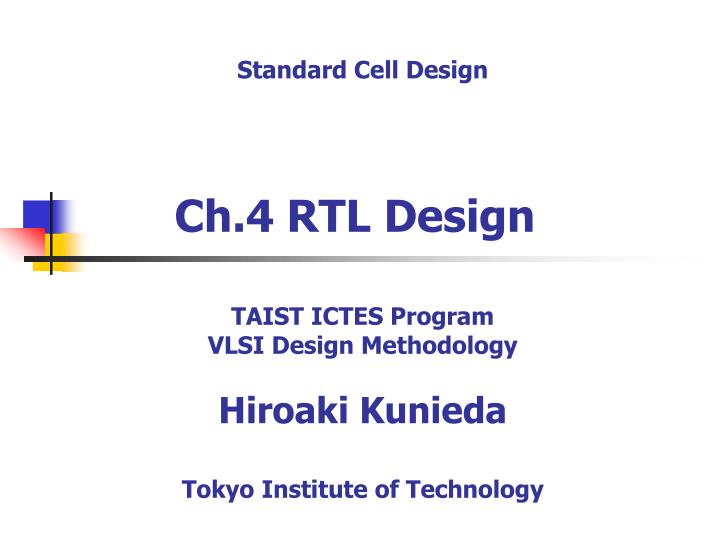 Standard Cell Design

Ch.4 RTL Design

TAIST ICTES Program
VLSI Design Methodology

Hiroaki Kunieda

Tokyo Institute of Technology